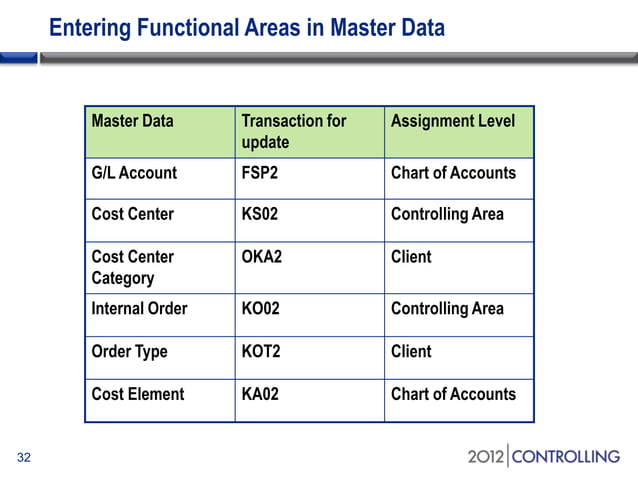 Entering Functional Areas in Master Data

| Master Data | Transaction for update | Assignment Level |
|---|---|---|
| G/L Account | FSP2 | Chart of Accounts |
| Cost Center | KS02 | Controlling Area |
| Cost Center Category | OKA2 | Client |
| Internal Order | KO02 | Controlling Area |
| Order Type | KOT2 | Client |
| Cost Element | KA02 | Chart of Accounts |

32

2012 | CONTROLLING